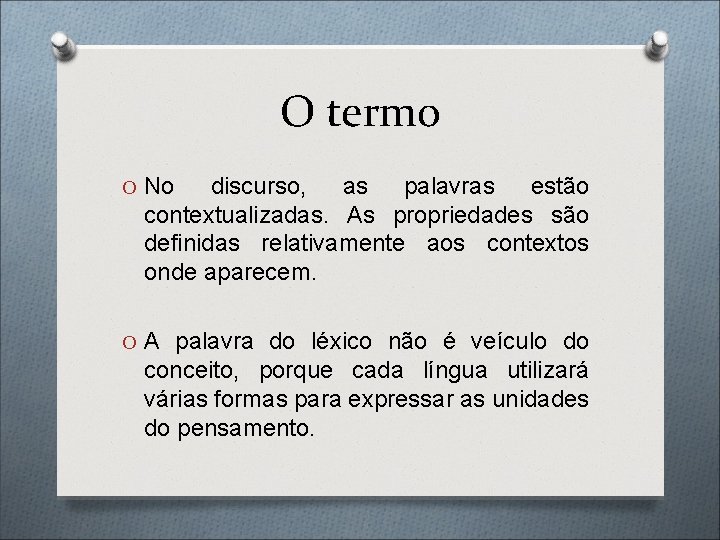 O termo

O No discurso, as palavras estão contextualizadas. As propriedades são definidas relativamente aos contextos onde aparecem.

O A palavra do léxico não é veículo do conceito, porque cada língua utilizará várias formas para expressar as unidades do pensamento.